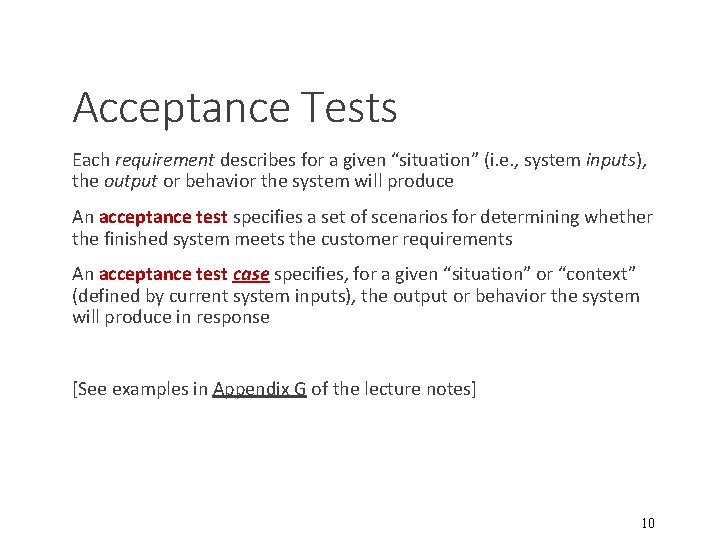 Acceptance Tests

Each requirement describes for a given “situation” (i.e., system inputs), the output or behavior the system will produce

An acceptance test specifies a set of scenarios for determining whether the finished system meets the customer requirements

An acceptance test case specifies, for a given “situation” or “context” (defined by current system inputs), the output or behavior the system will produce in response

[See examples in Appendix G of the lecture notes]

10